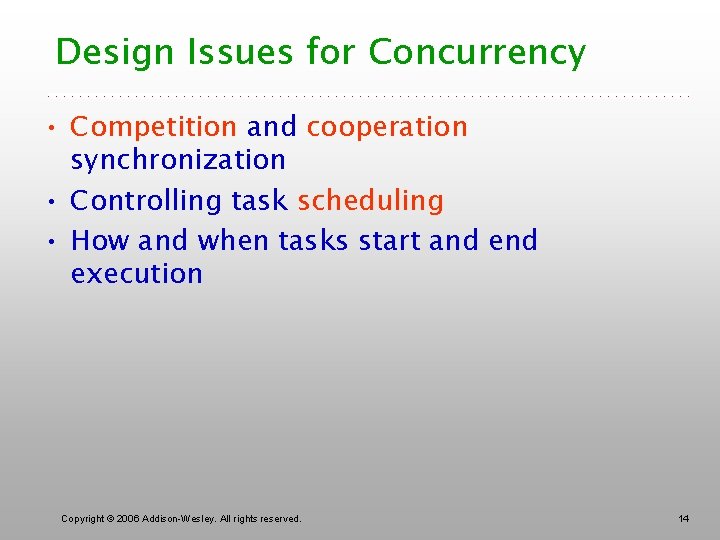 Design Issues for Concurrency

• Competition and cooperation synchronization
• Controlling task scheduling
• How and when tasks start and end execution

Copyright © 2006 Addison-Wesley. All rights reserved.

14